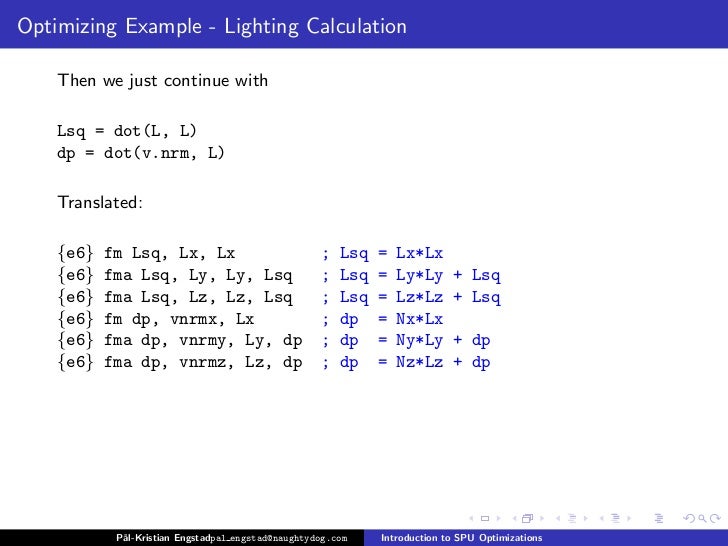 Optimizing Example - Lighting Calculation

Then we just continue with

Lsq = dot(L, L)
dp = dot(v.nrm, L)

Translated:

{e6} fm Lsq, Lx, Lx ; Lsq = Lx*Lx
{e6} fma Lsq, Ly, Ly, Lsq ; Lsq = Ly*Ly + Lsq
{e6} fma Lsq, Lz, Lz, Lsq ; Lsq = Lz*Lz + Lsq
{e6} fm dp, vnrmx, Lx ; dp = Nx*Lx
{e6} fma dp, vnrmy, Ly, dp ; dp = Ny*Ly + dp
{e6} fma dp, vnrmz, Lz, dp ; dp = Nz*Lz + dp

Pål-Kristian Engstad pal_engstad@naughtydog.com Introduction to SPU Optimizations